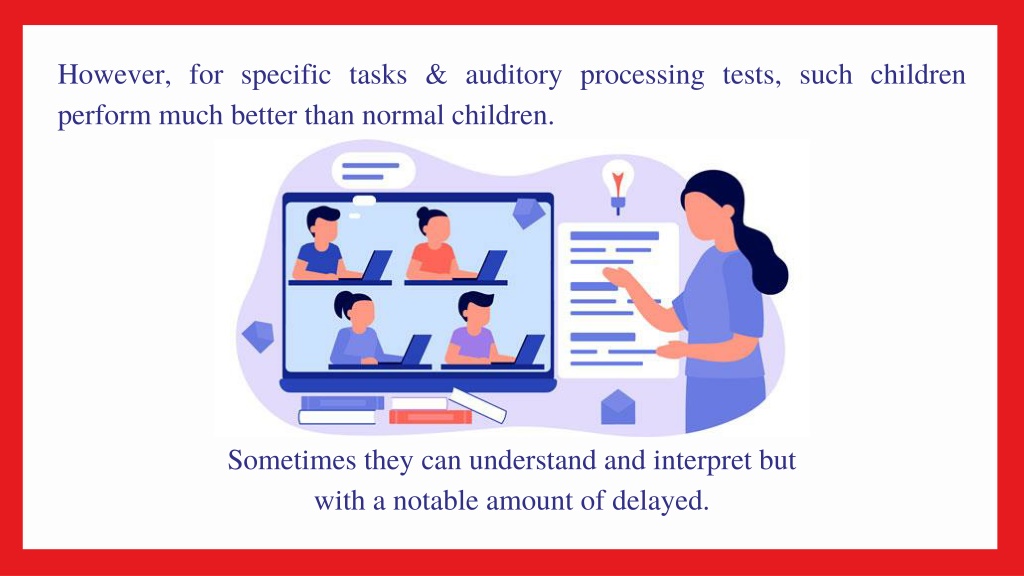 However, for specific tasks & auditory processing tests, such children perform much better than normal children.

Sometimes they can understand and interpret but with a notable amount of delayed.